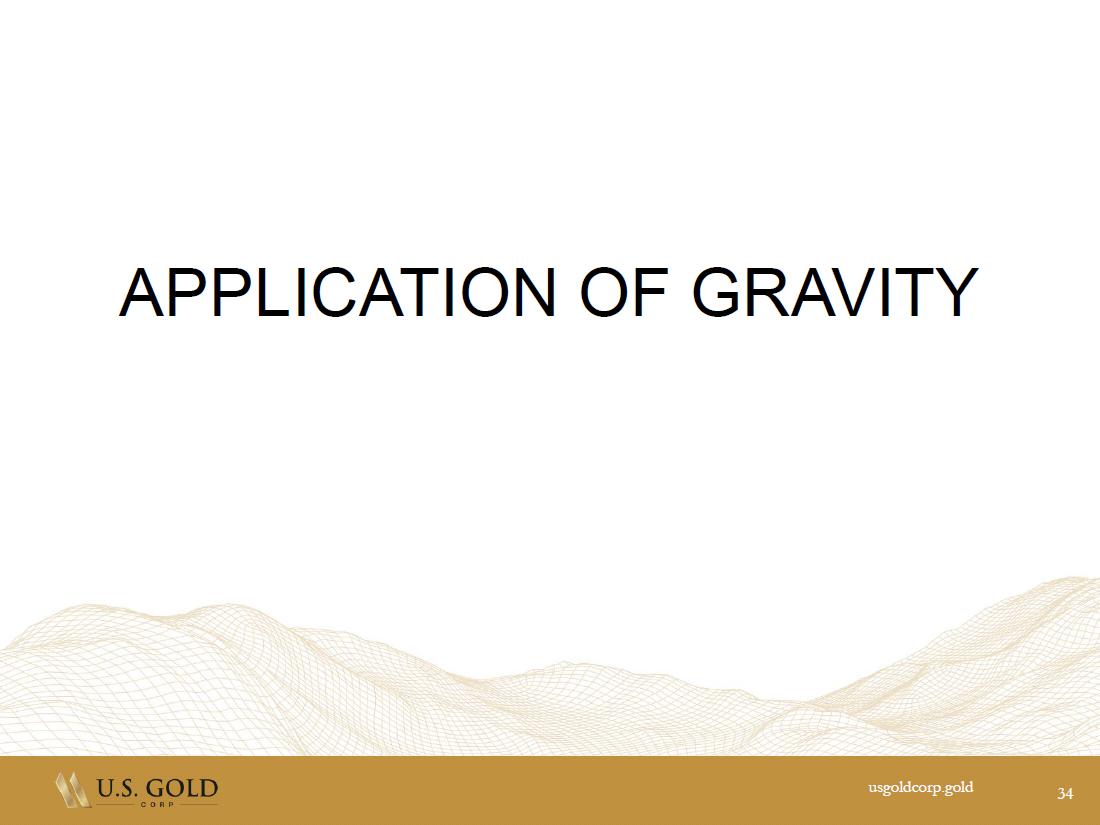 APPLICATION OF GRAVITY

U.S. GOLD
CORP

usgoldcorp.gold

34